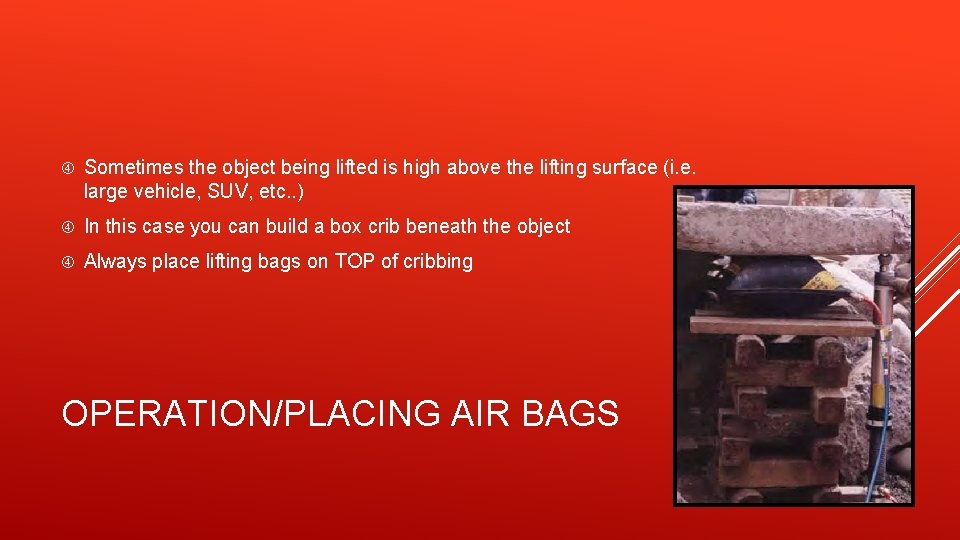 Sometimes the object being lifted is high above the lifting surface (i.e. large vehicle, SUV, etc..)

In this case you can build a box crib beneath the object

Always place lifting bags on TOP of cribbing

OPERATION/PLACING AIR BAGS